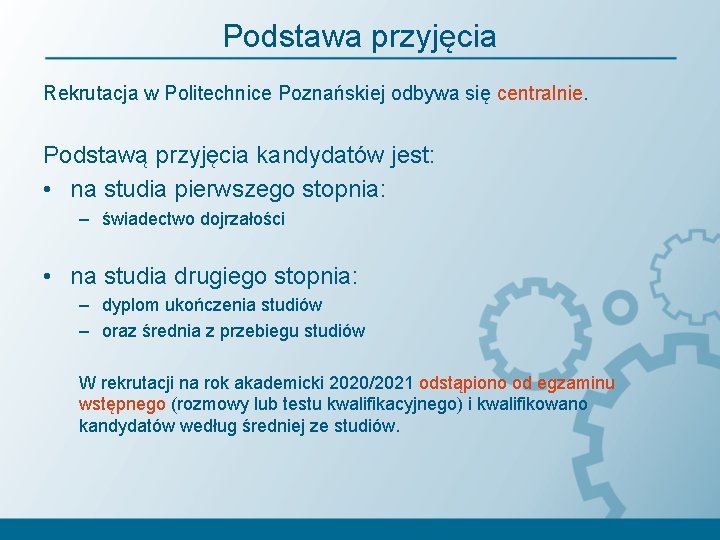 Podstawa przyjęcia

Rekrutacja w Politechnice Poznańskiej odbywa się centralnie.

Podstawą przyjęcia kandydatów jest:

• na studia pierwszego stopnia:
– świadectwo dojrzałości

• na studia drugiego stopnia:
– dyplom ukończenia studiów
– oraz średnia z przebiegu studiów

W rekrutacji na rok akademicki 2020/2021 odstąpiono od egzaminu wstępnego (rozmowy lub testu kwalifikacyjnego) i kwalifikowano kandydatów według średniej ze studiów.